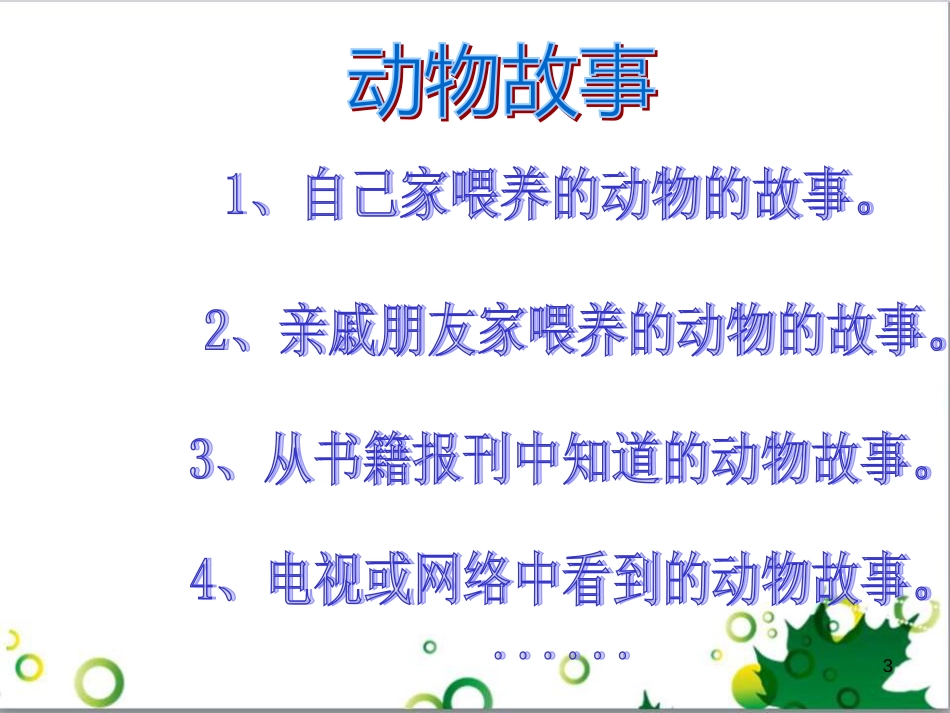 动物故事

1、自己家喂养的动物的故事。

2、亲戚朋友家喂养的动物的故事。

3、从书籍报刊中知道的动物故事。

4、电视或网络中看到的动物故事。

。。。。。。

3